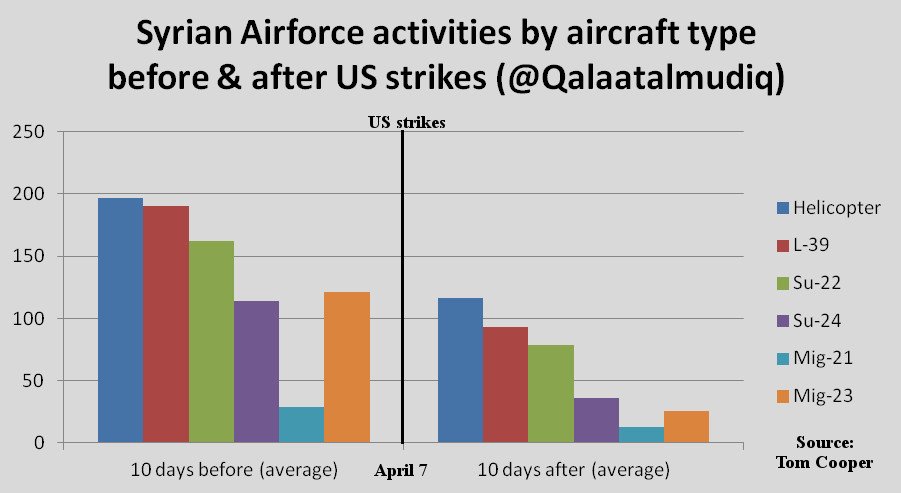 Syrian Airforce activities by aircraft type before & after US strikes (@Qalaatalmudiq)

US strikes

250
200
150
100
50
0

10 days before (average)
April 7
10 days after (average)

Helicopter
L-39
Su-22
Su-24
Mig-21
Mig-23

Source:
Tom Cooper